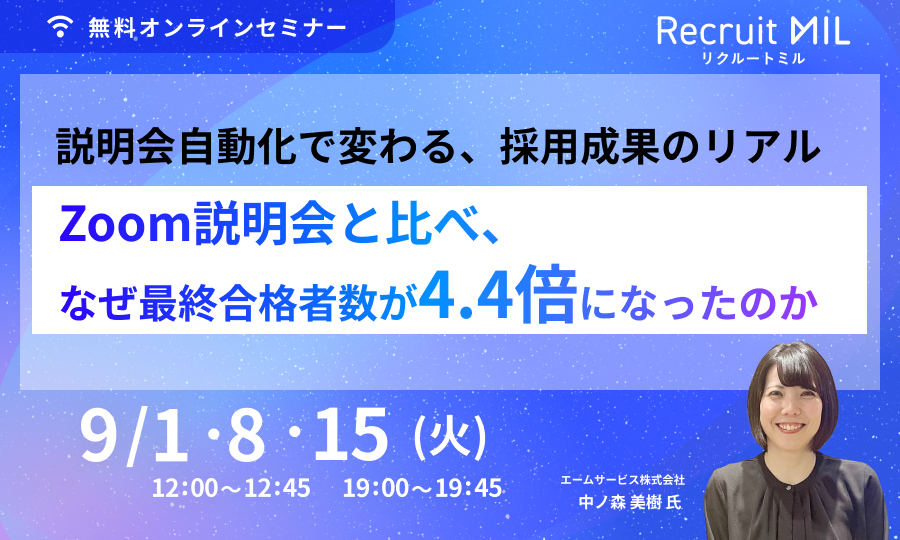 無料オンラインセミナー

Recruit MIL
リクルートミル

説明会自動化で変わる、採用成果のリアル

Zoom説明会と比べ、
なぜ最終合格者数が4.4倍になったのか

9/1・8・15（火）
12:00～12:45　19:00～19:45

エームサービス株式会社
中ノ森 美樹 氏